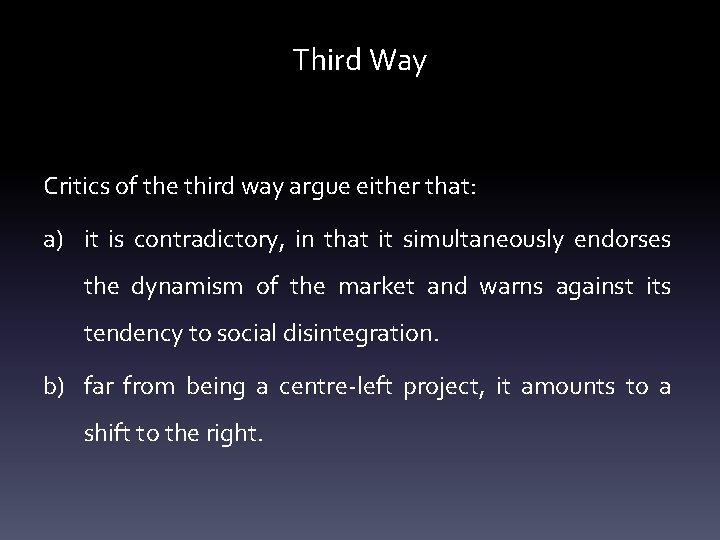 Third Way

Critics of the third way argue either that:

a) it is contradictory, in that it simultaneously endorses the dynamism of the market and warns against its tendency to social disintegration.

b) far from being a centre-left project, it amounts to a shift to the right.